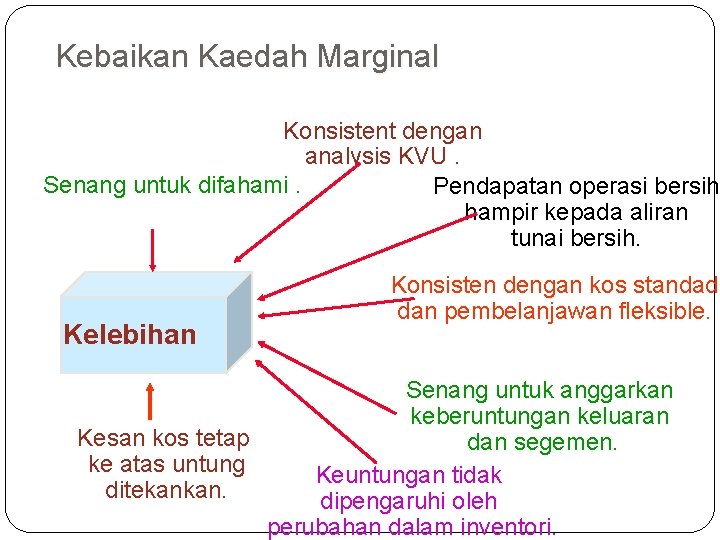 Kebaikan Kaedah Marginal

Konsistent dengan analysis KVU .

Senang untuk difahami .

Pendapatan operasi bersih hampir kepada aliran tunai bersih.

Konsisten dengan kos standad dan pembelanjawan fleksible.

Kelebihan

Senang untuk anggarkan keberuntungan keluaran dan segemen.

Kesan kos tetap ke atas untung ditekankan.

Keuntungan tidak dipengaruhi oleh perubahan dalam inventori.